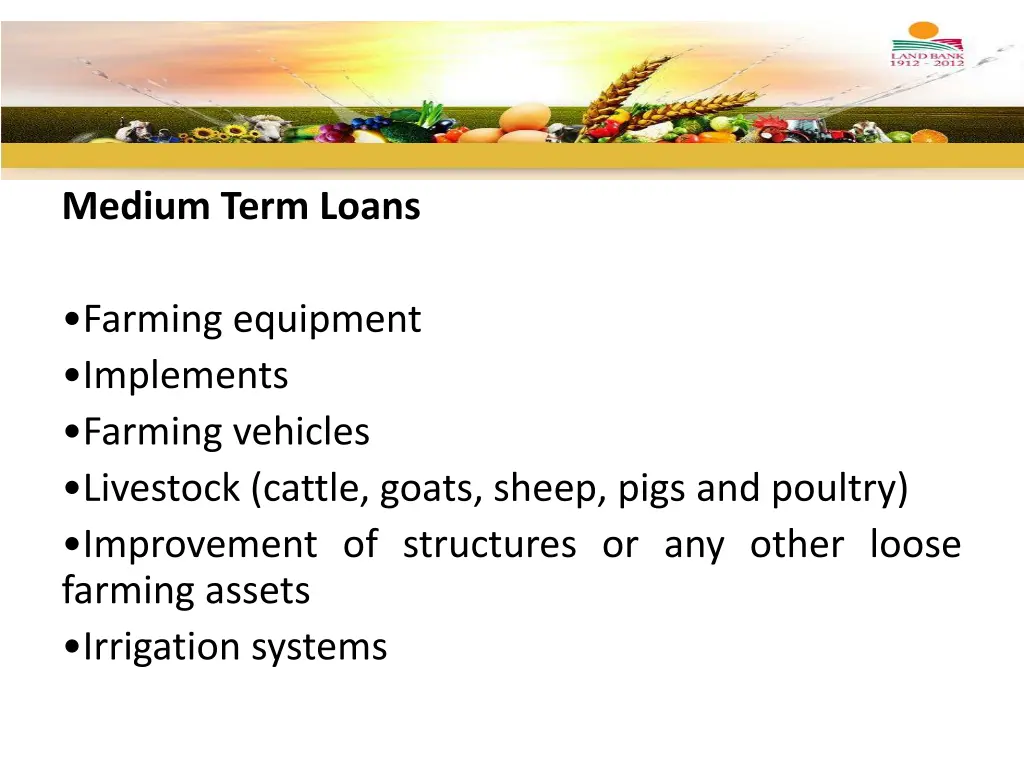 LAND BANK
1912 - 2012

Medium Term Loans

•Farming equipment
•Implements
•Farming vehicles
•Livestock (cattle, goats, sheep, pigs and poultry)
•Improvement of structures or any other loose farming assets
•Irrigation systems